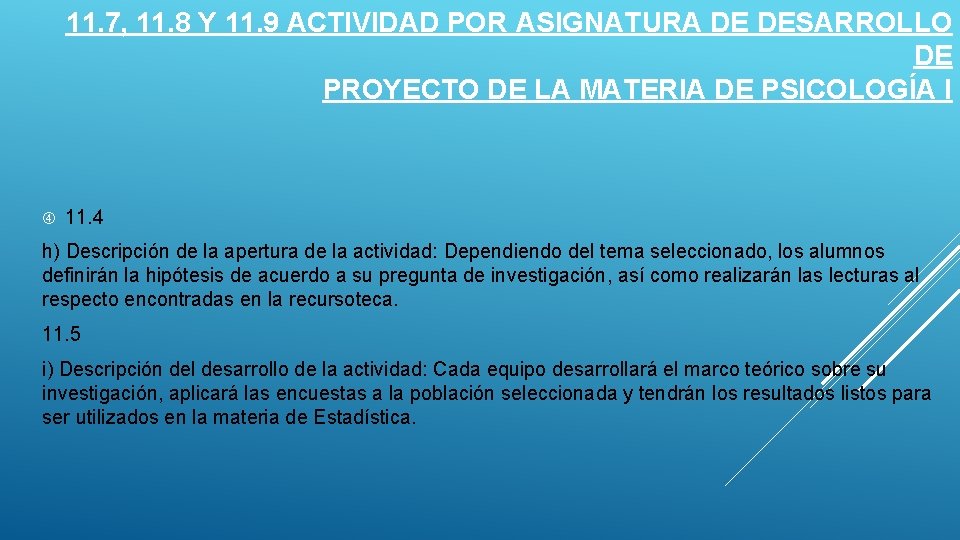 11.7, 11.8 Y 11.9 ACTIVIDAD POR ASIGNATURA DE DESARROLLO DE
PROYECTO DE LA MATERIA DE PSICOLOGÍA I

11.4

h) Descripción de la apertura de la actividad: Dependiendo del tema seleccionado, los alumnos definirán la hipótesis de acuerdo a su pregunta de investigación, así como realizarán las lecturas al respecto encontradas en la recursoteca.

11.5

i) Descripción del desarrollo de la actividad: Cada equipo desarrollará el marco teórico sobre su investigación, aplicará las encuestas a la población seleccionada y tendrán los resultados listos para ser utilizados en la materia de Estadística.